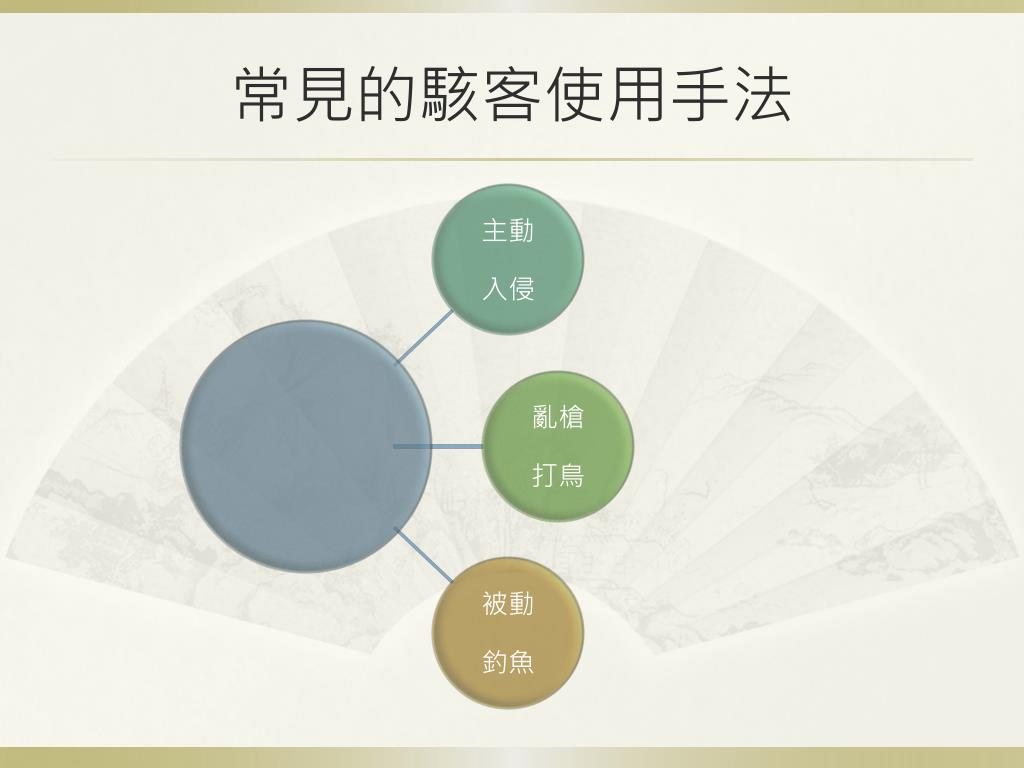 常見的駭客使用手法

主動
入侵

亂槍
打鳥

被動
釣魚